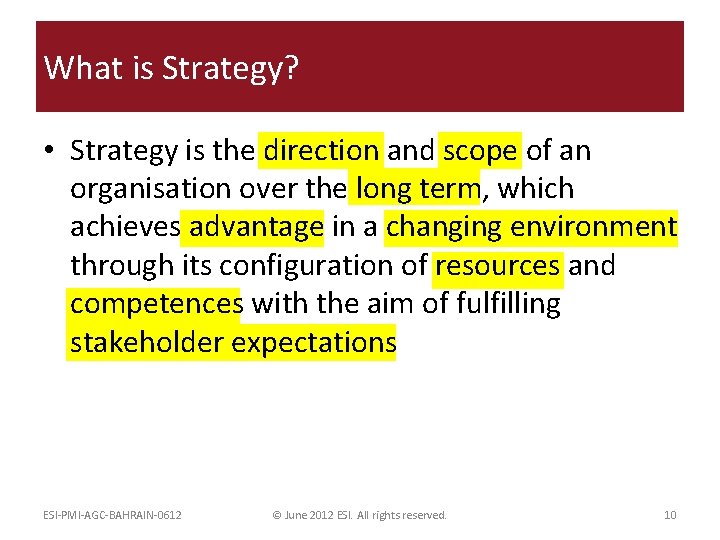 What is Strategy?

• Strategy is the direction and scope of an organisation over the long term, which achieves advantage in a changing environment through its configuration of resources and competences with the aim of fulfilling stakeholder expectations

ESI-PMI-AGC-BAHRAIN-0612 © June 2012 ESI. All rights reserved. 10